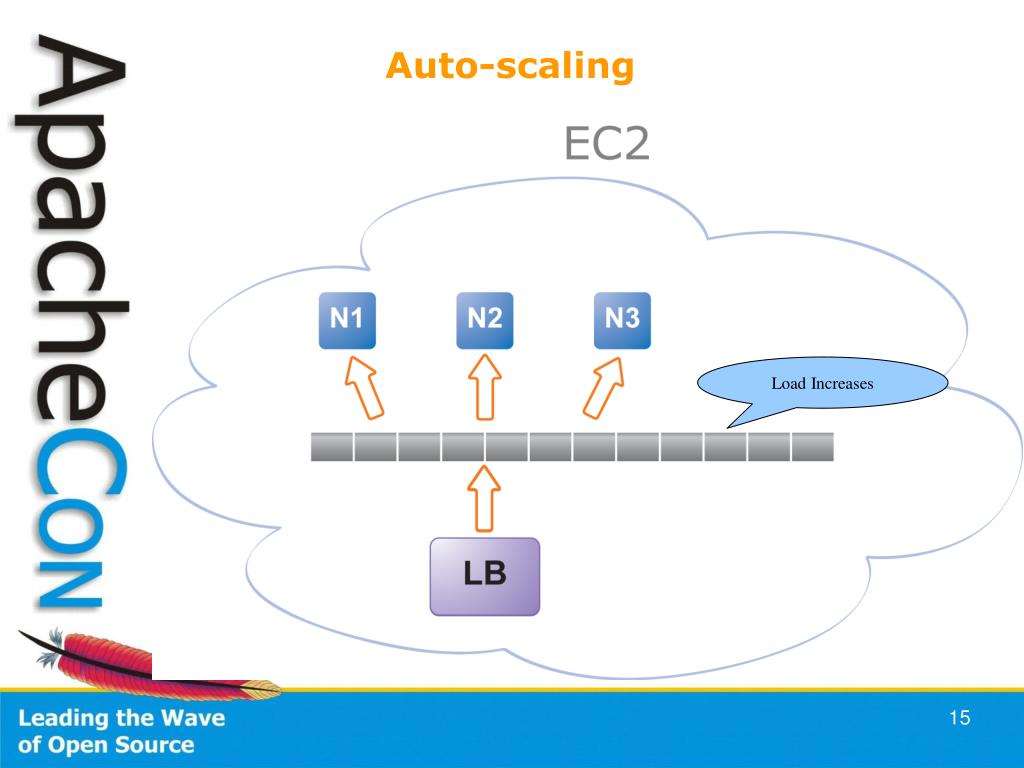 ApacheCon

Auto-scaling

EC2

N1

N2

N3

Load Increases

LB

Leading the Wave of Open Source

15